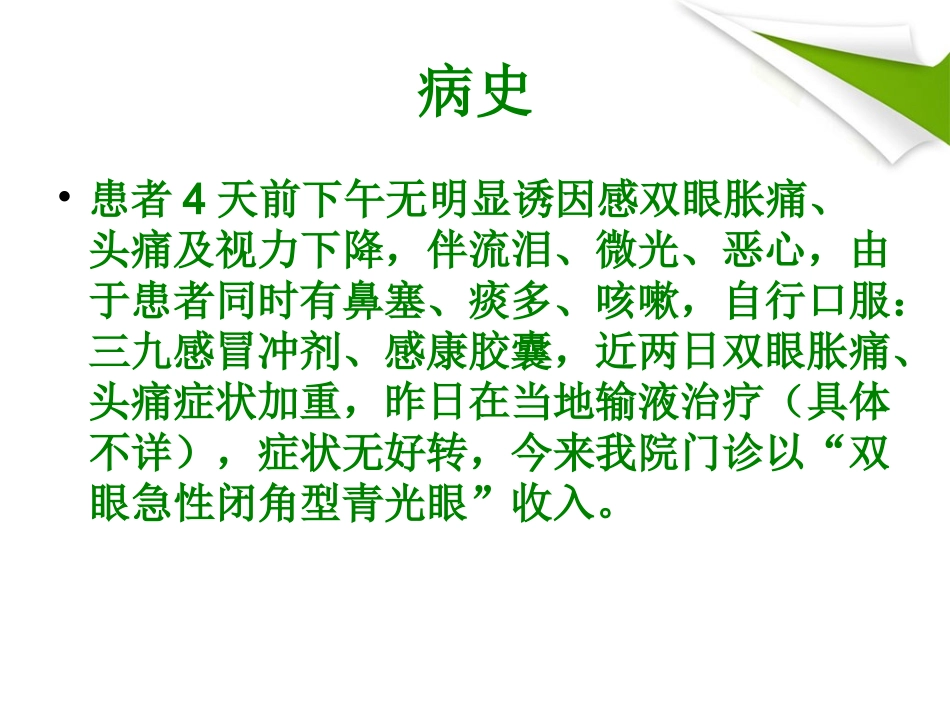 病史

• 患者 4 天前下午无明显诱因感双眼胀痛、头痛及视力下降，伴流泪、微光、恶心，由于患者同时有鼻塞、痰多、咳嗽，自行口服：三九感冒冲剂、感康胶囊，近两日双眼胀痛、头痛症状加重，昨日在当地输液治疗（具体不详），症状无好转，今来我院门诊以“双眼急性闭角型青光眼”收入。